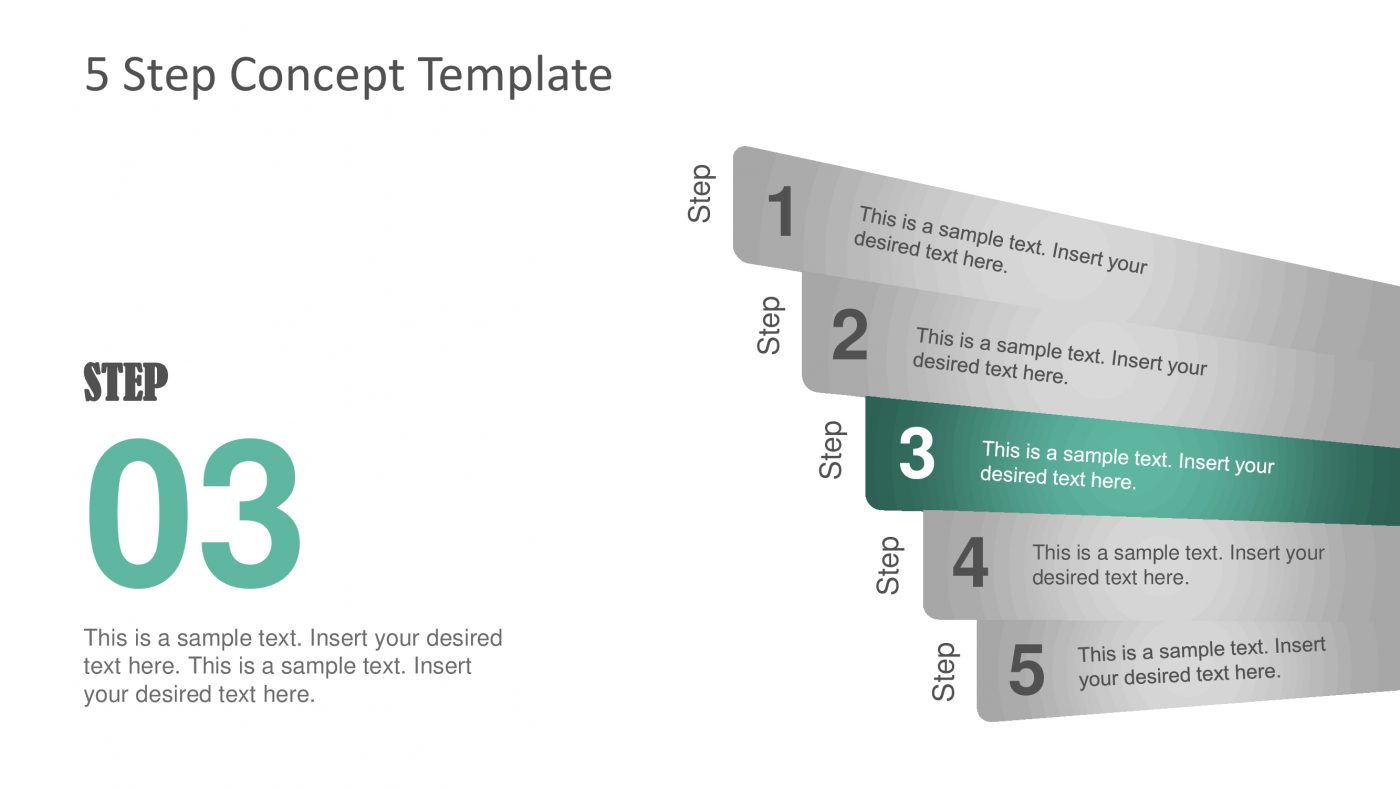 5 Step Concept Template

STEP

03

This is a sample text. Insert your desired text here. This is a sample text. Insert your desired text here.

Step 1 This is a sample text. Insert your desired text here.

Step 2 This is a sample text. Insert your desired text here.

Step 3 This is a sample text. Insert your desired text here.

Step 4 This is a sample text. Insert your desired text here.

Step 5 This is a sample text. Insert your desired text here.